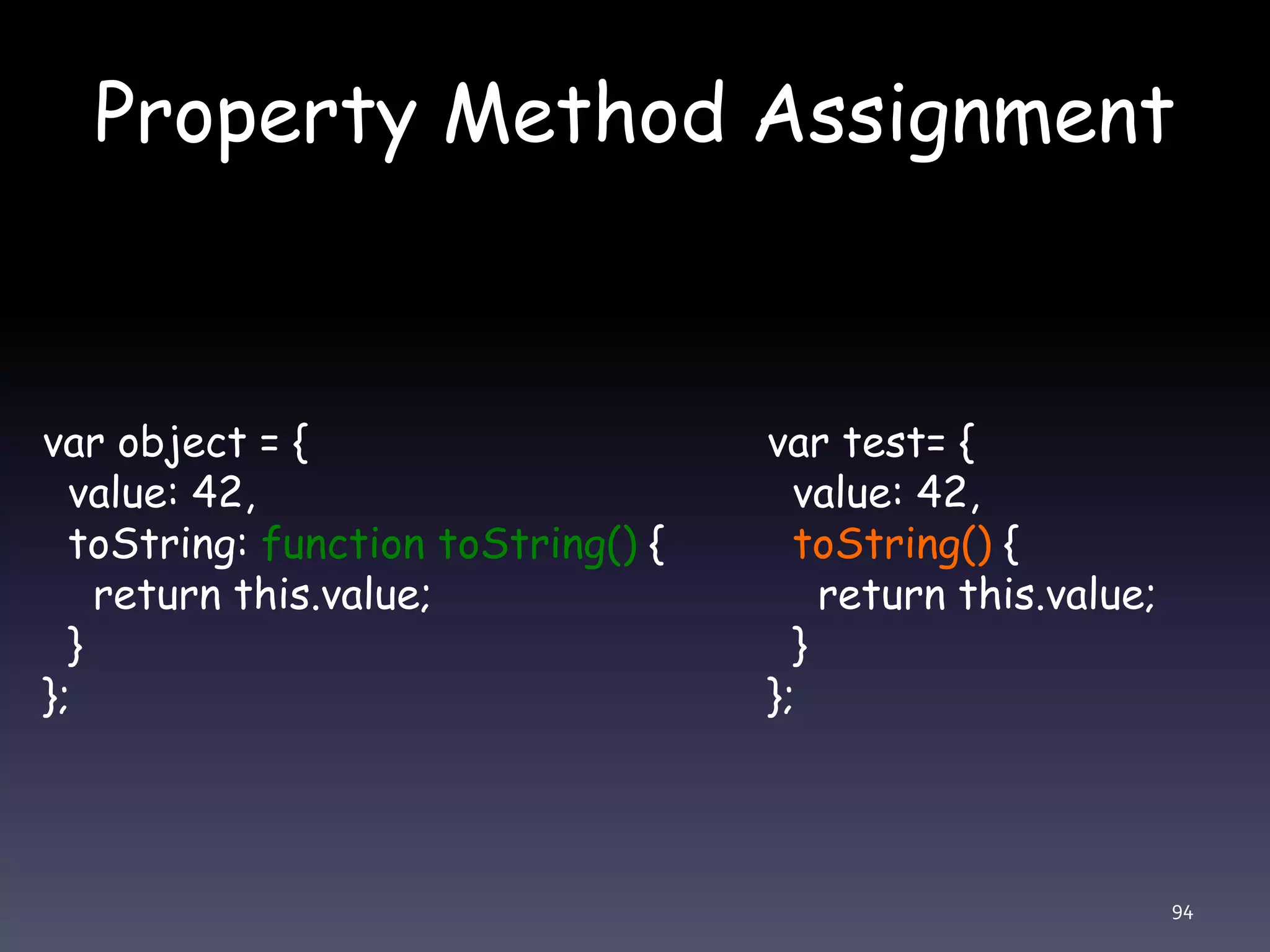 Property Method Assignment

var object = {
  value: 42,
  toString: function toString() {
    return this.value;
  }
};

var test= {
  value: 42,
  toString() {
    return this.value;
  }
};

94